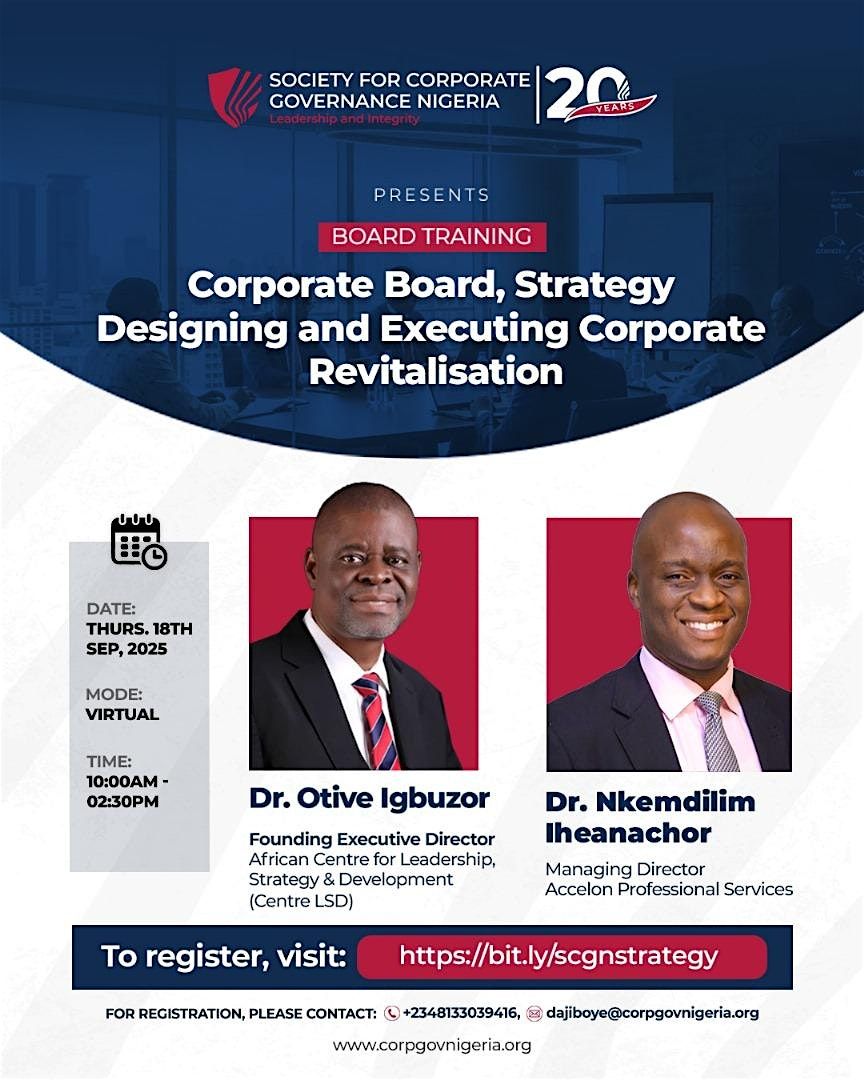 SOCIETY FOR CORPORATE GOVERNANCE NIGERIA
Leadership and Integrity
20 YEARS

PRESENTS

BOARD TRAINING

Corporate Board, Strategy Designing and Executing Corporate Revitalisation

DATE:
THURS. 18TH SEP, 2025

MODE:
VIRTUAL

TIME:
10:00AM - 02:30PM

Dr. Otive Igbuzor
Founding Executive Director
African Centre for Leadership, Strategy & Development (Centre LSD)

Dr. Nkemdilim Iheanachor
Managing Director
Accelon Professional Services

To register, visit: https://bit.ly/scgnstrategy

FOR REGISTRATION, PLEASE CONTACT: +2348133039416, dajiboye@corpgovnigeria.org

www.corpgovnigeria.org